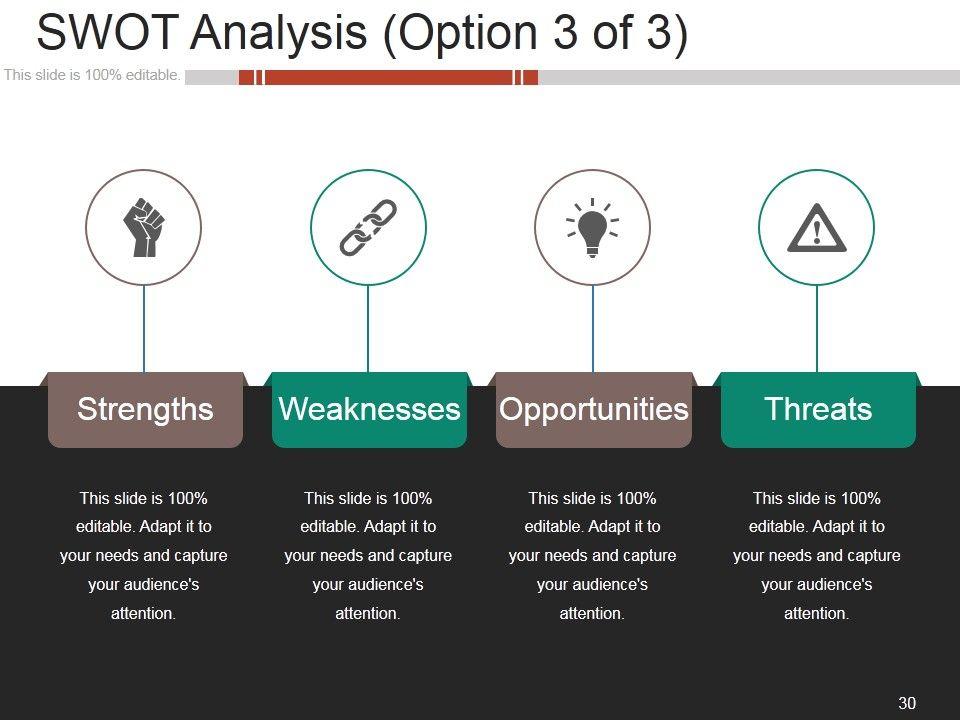 SWOT Analysis (Option 3 of 3)

This slide is 100% editable.

Strengths

This slide is 100% editable. Adapt it to your needs and capture your audience's attention.

Weaknesses

This slide is 100% editable. Adapt it to your needs and capture your audience's attention.

Opportunities

This slide is 100% editable. Adapt it to your needs and capture your audience's attention.

Threats

This slide is 100% editable. Adapt it to your needs and capture your audience's attention.

30